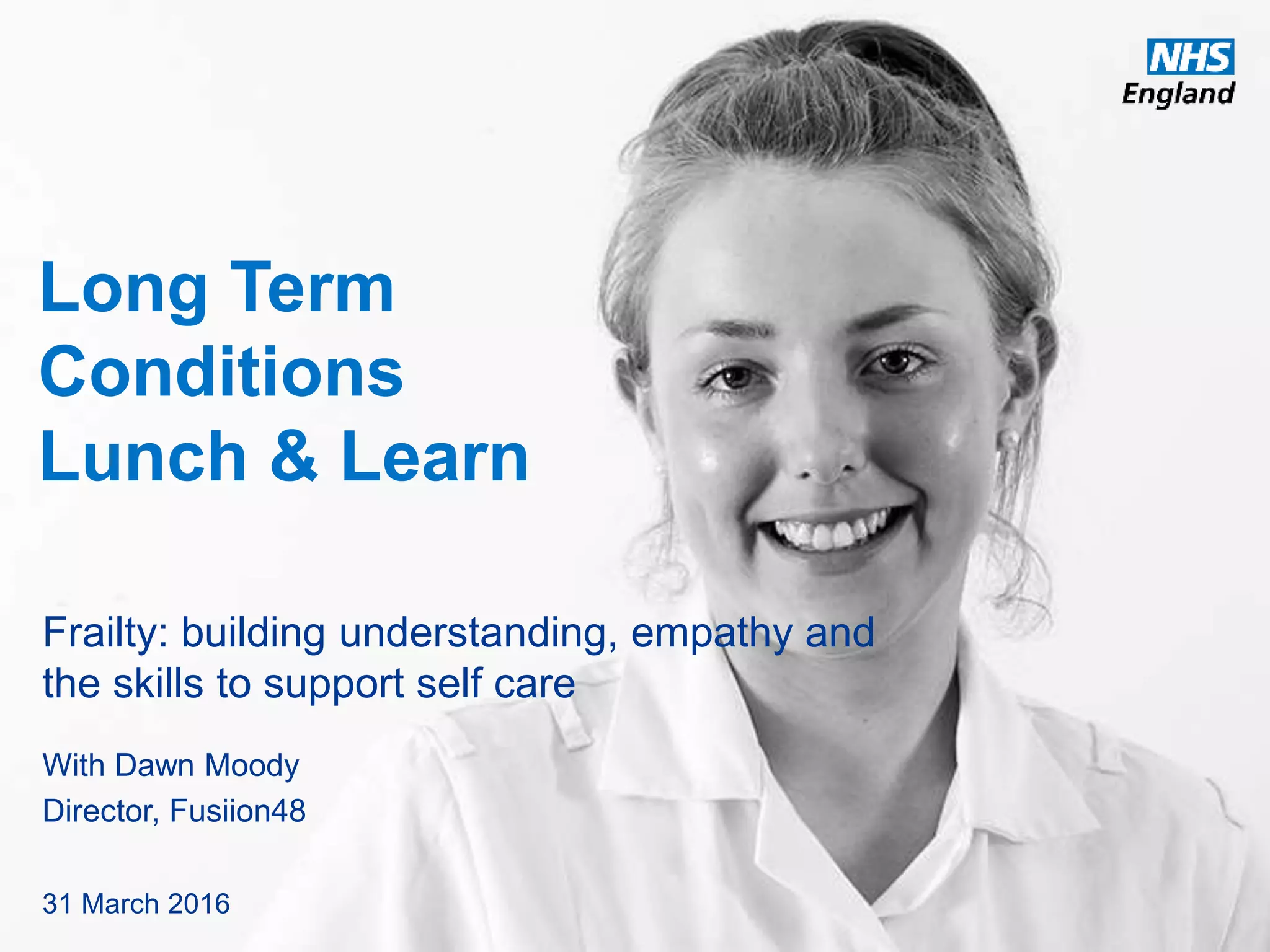 NHS
England

Long Term Conditions Lunch & Learn

Frailty: building understanding, empathy and the skills to support self care

With Dawn Moody
Director, Fusiion48

31 March 2016